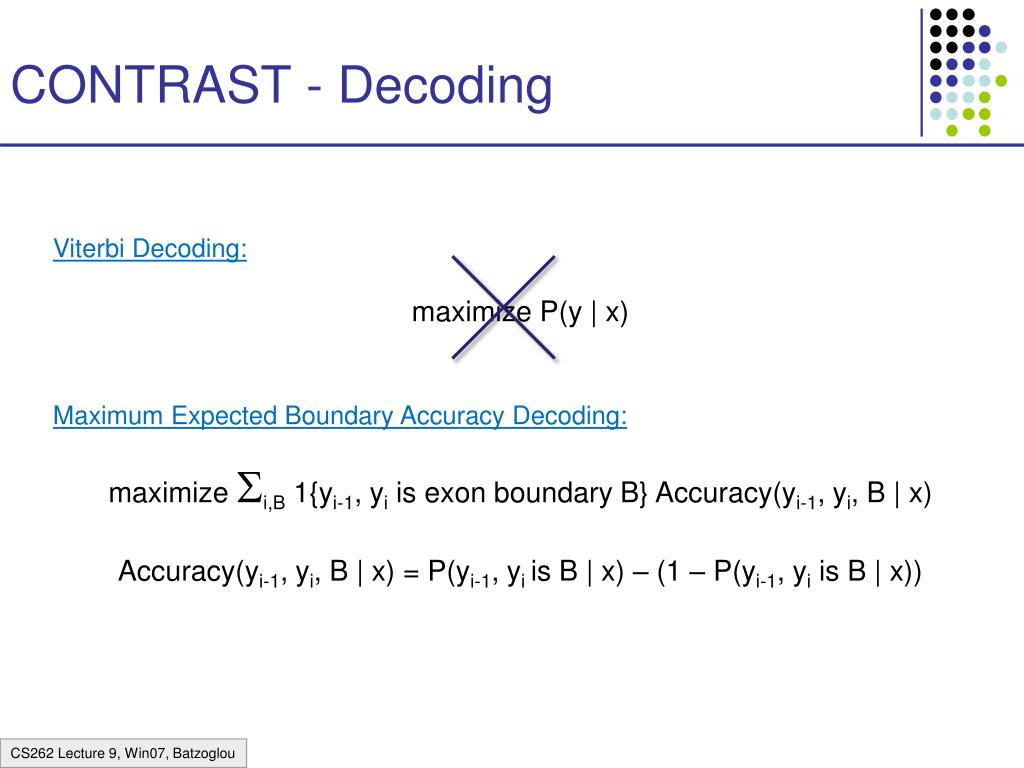 CONTRAST - Decoding

Viterbi Decoding:

maximize P(y | x)

Maximum Expected Boundary Accuracy Decoding:

maximize $\sum_{i,B}$ 1{$y_{i-1}$, $y_i$ is exon boundary B} Accuracy($y_{i-1}$, $y_i$, B | x)

Accuracy($y_{i-1}$, $y_i$, B | x) = P($y_{i-1}$, $y_i$ is B | x) – (1 – P($y_{i-1}$, $y_i$ is B | x))

CS262 Lecture 9, Win07, Batzoglou